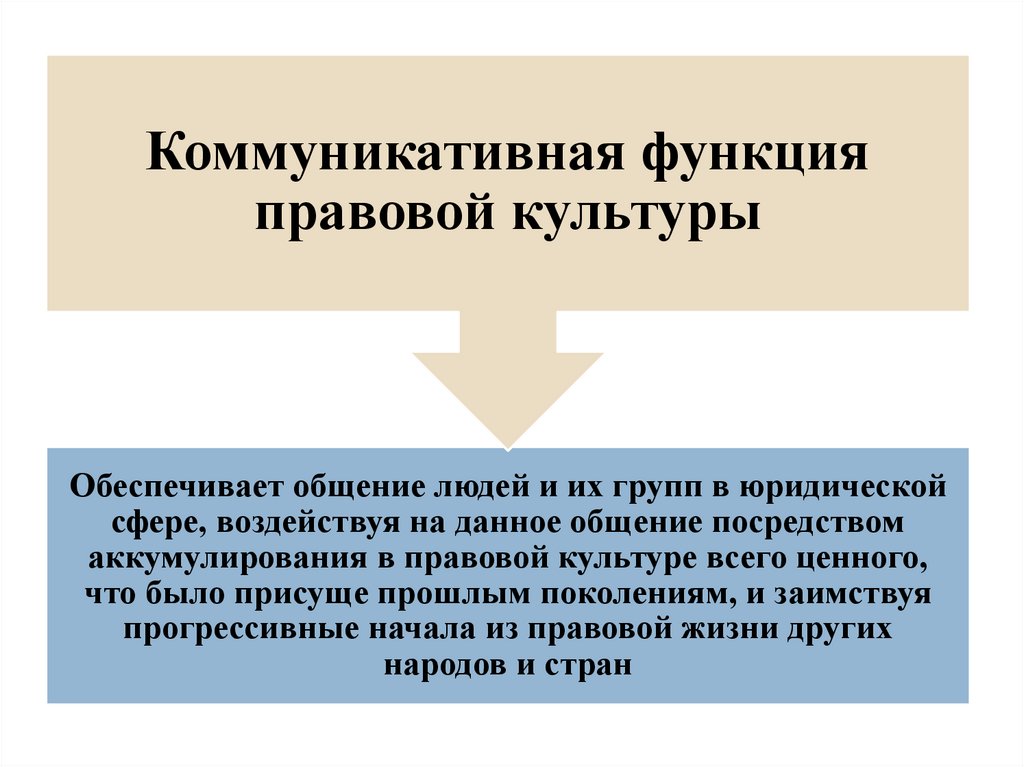 Коммуникативная функция правовой культуры

Обеспечивает общение людей и их групп в юридической сфере, воздействуя на данное общение посредством аккумулирования в правовой культуре всего ценного, что было присуще прошлым поколениям, и заимствуя прогрессивные начала из правовой жизни других народов и стран